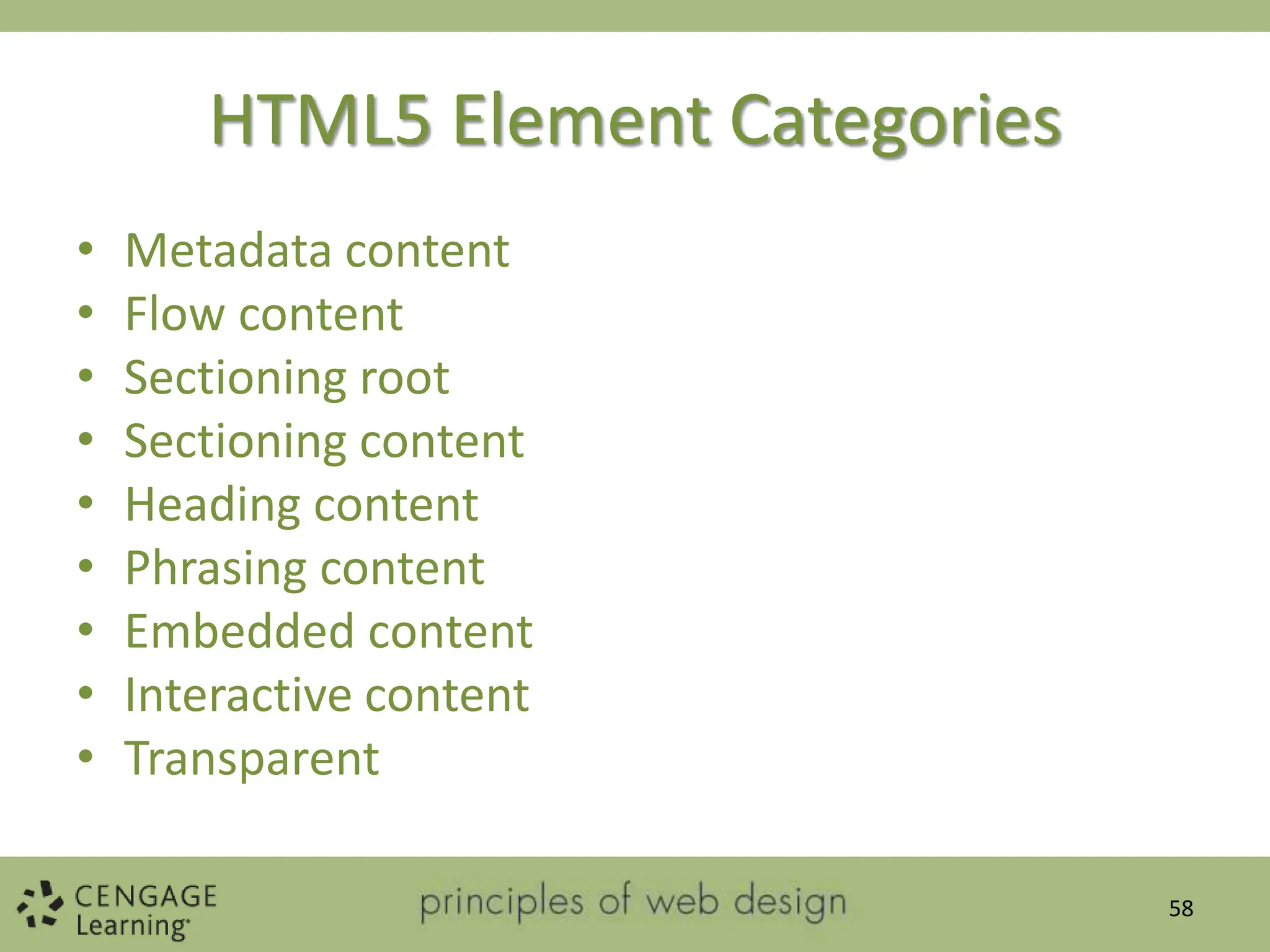 HTML5 Element Categories

• Metadata content
• Flow content
• Sectioning root
• Sectioning content
• Heading content
• Phrasing content
• Embedded content
• Interactive content
• Transparent

CENGAGE Learning

principles of web design

58